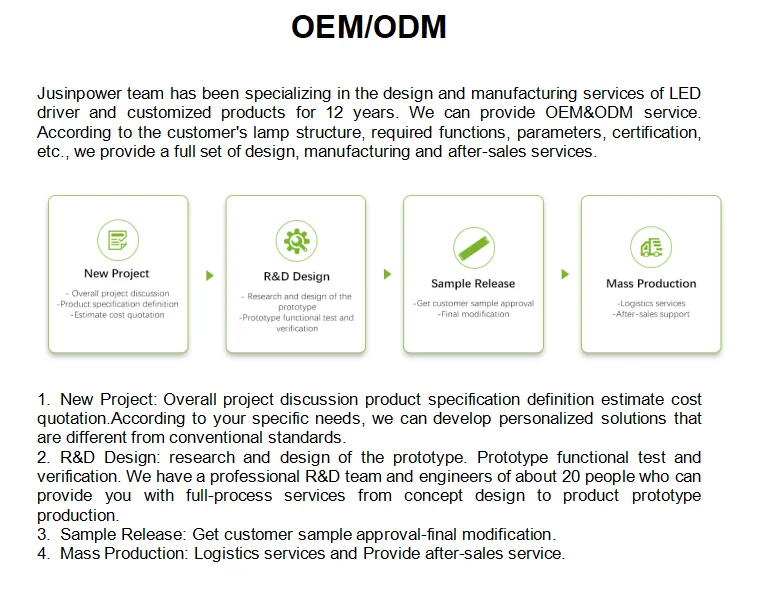 OEM/ODM

Jusinpower team has been specializing in the design and manufacturing services of LED driver and customized products for 12 years. We can provide OEM&ODM service. According to the customer's lamp structure, required functions, parameters, certification, etc., we provide a full set of design, manufacturing and after-sales services.

New Project
- Overall project discussion
-Product specification definition
-Estimate cost quotation

R&D Design
- Research and design of the prototype
-Prototype functional test and verification

Sample Release
-Get customer sample approval
-Final modification

Mass Production
-Logistics services
-After-sales support

1. New Project: Overall project discussion product specification definition estimate cost quotation.According to your specific needs, we can develop personalized solutions that are different from conventional standards.
2. R&D Design: research and design of the prototype. Prototype functional test and verification. We have a professional R&D team and engineers of about 20 people who can provide you with full-process services from concept design to product prototype production.
3. Sample Release: Get customer sample approval-final modification.
4. Mass Production: Logistics services and Provide after-sales service.